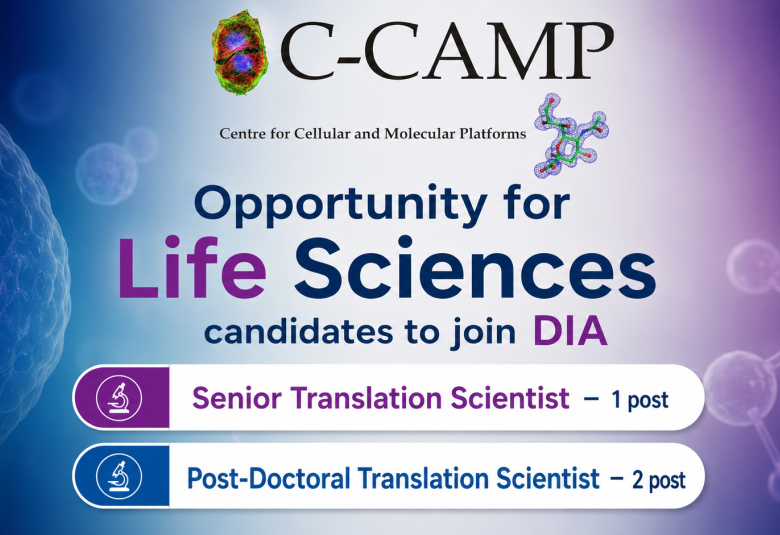 C-CAMP

Centre for Cellular and Molecular Platforms

Opportunity for Life Sciences candidates to join DIA

Senior Translation Scientist – 1 post

Post-Doctoral Translation Scientist – 2 post